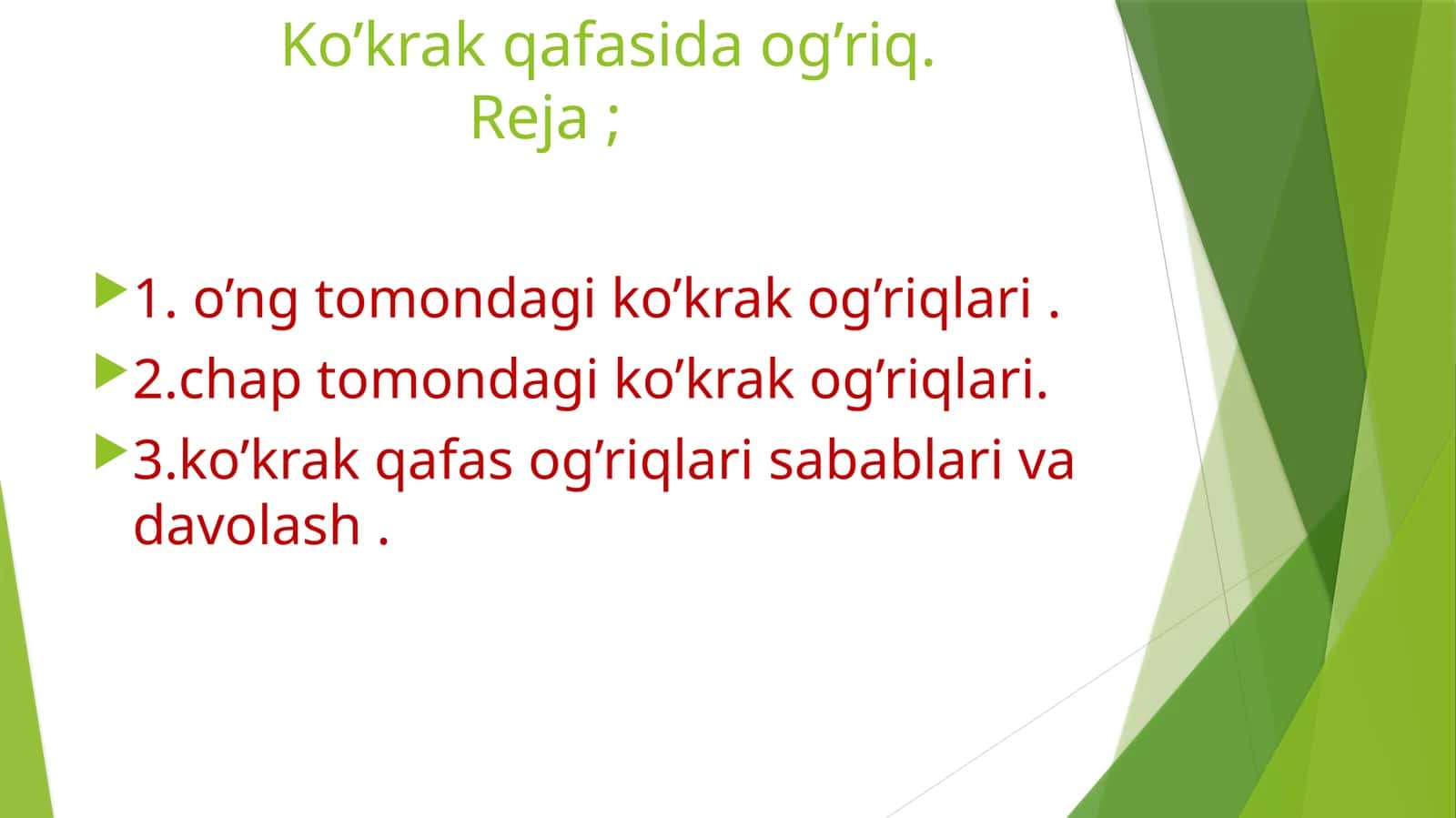 Ko’krak qafasida og’riq.
Reja ;

1. o’ng tomondagi ko’krak og’riqlari .

2.chap tomondagi ko’krak og’riqlari.

3.ko’krak qafas og’riqlari sabablari va davolash .